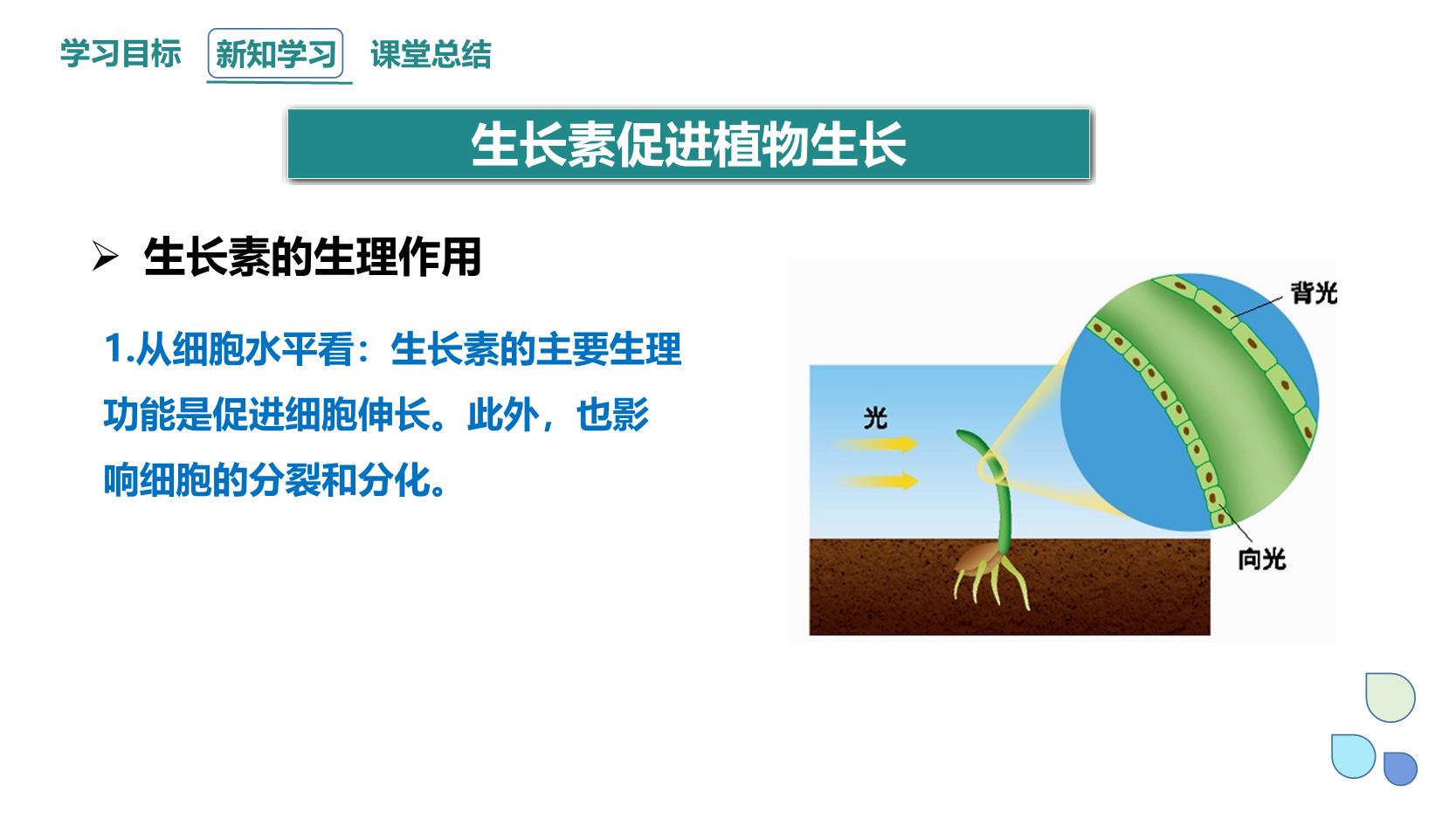 学习目标 新知学习 课堂总结

生长素促进植物生长

➢ 生长素的生理作用

1.从细胞水平看：生长素的主要生理功能是促进细胞伸长。此外，也影响细胞的分裂和分化。

光

背光

向光